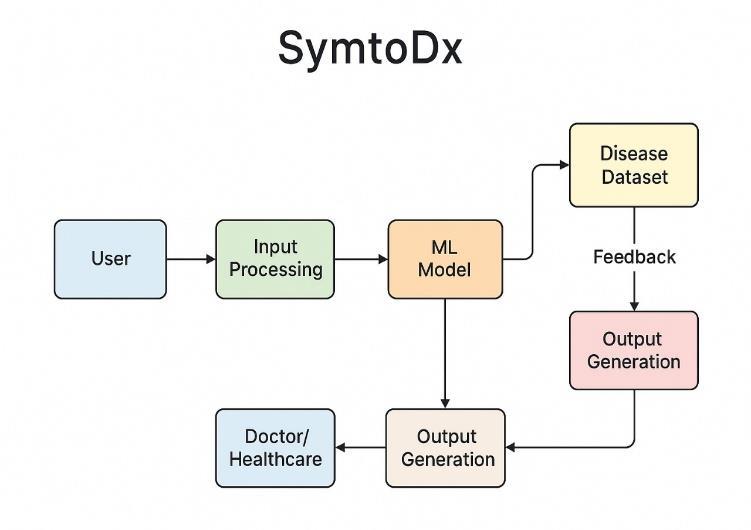 SymtoDx

User

Input Processing

ML Model

Disease Dataset

Feedback

Output Generation

Output Generation

Doctor/ Healthcare